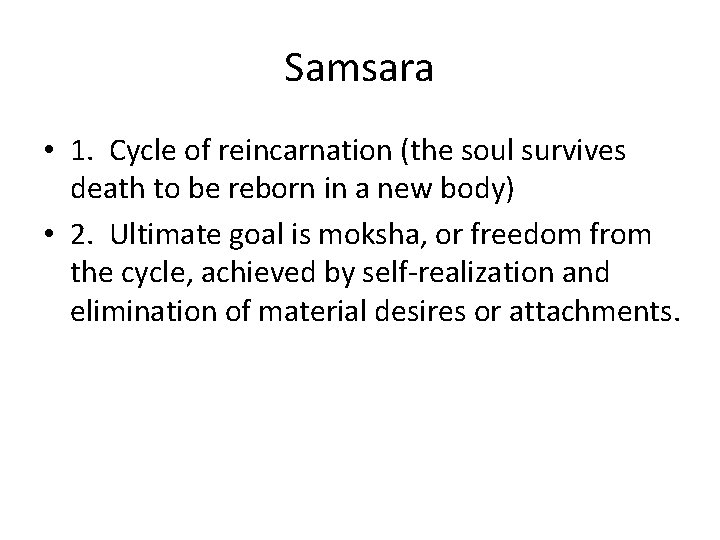 Samsara

• 1. Cycle of reincarnation (the soul survives death to be reborn in a new body)

• 2. Ultimate goal is moksha, or freedom from the cycle, achieved by self-realization and elimination of material desires or attachments.